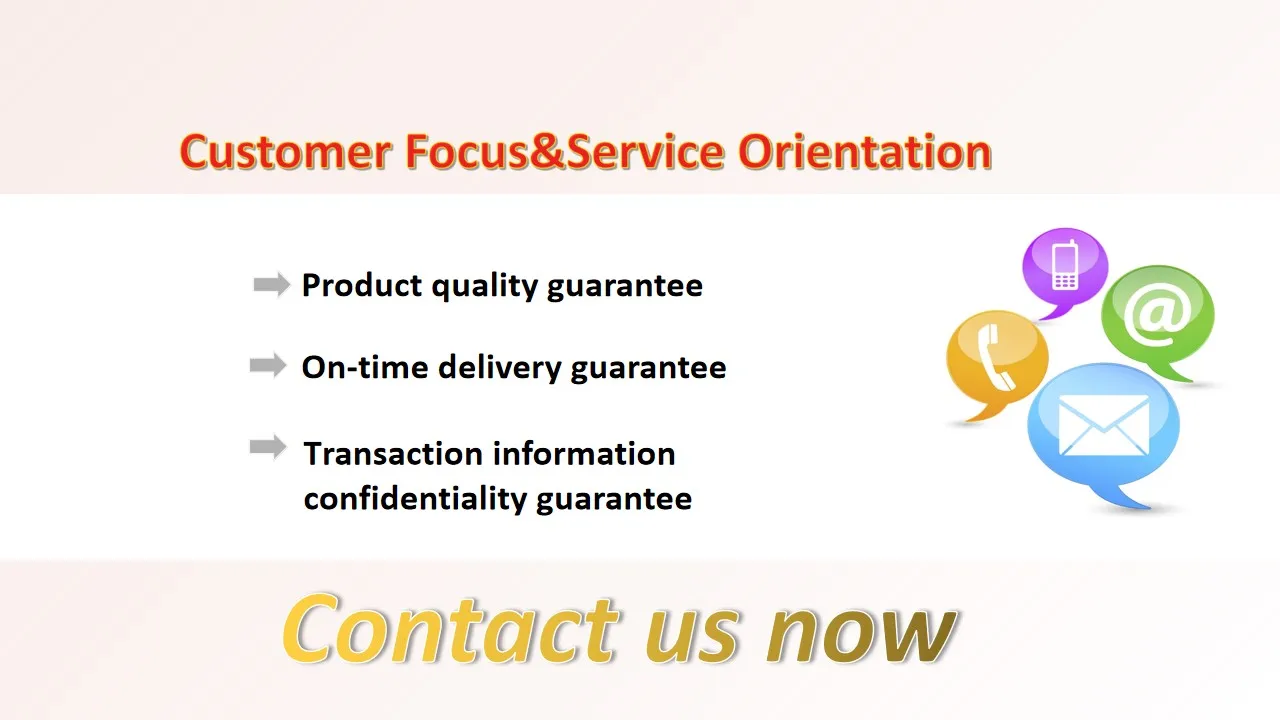 Customer Focus&Service Orientation

Product quality guarantee

On-time delivery guarantee

Transaction information confidentiality guarantee

@

Contact us now